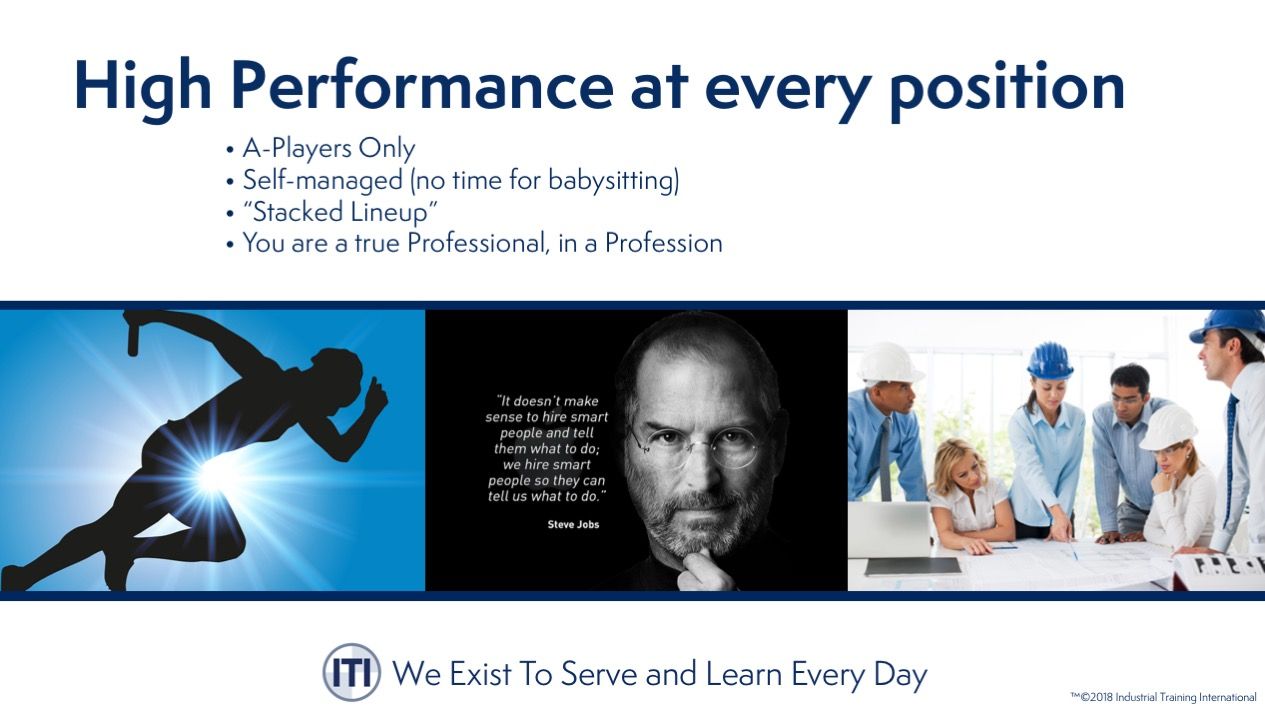 High Performance at every position

• A-Players Only
• Self-managed (no time for babysitting)
• "Stacked Lineup"
• You are a true Professional, in a Profession

"It doesn't make sense to hire smart people and tell them what to do; we hire smart people so they can tell us what to do."

Steve Jobs

ITI We Exist To Serve and Learn Every Day

™©2018 Industrial Training International